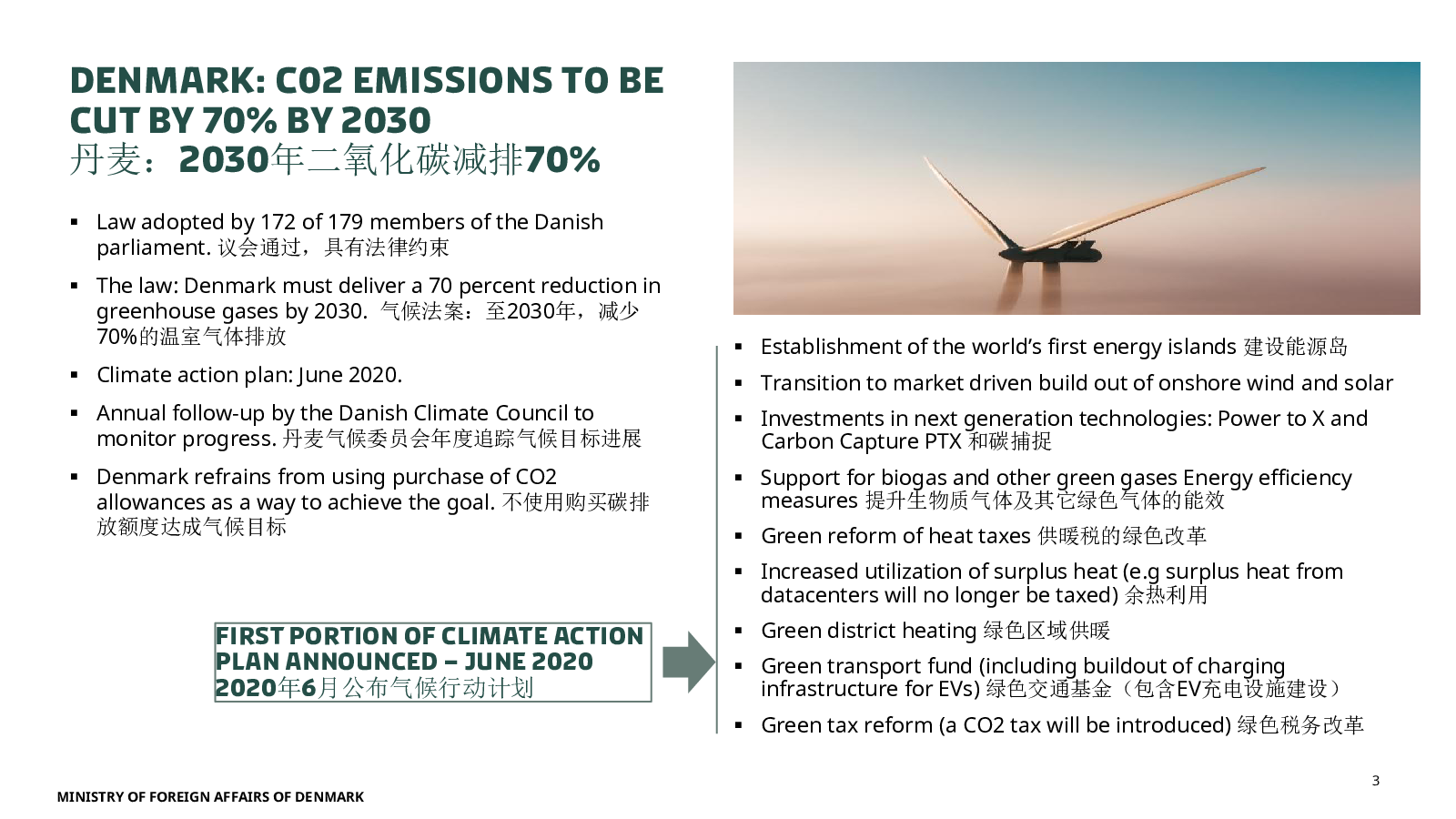 DENMARK: CO2 EMISSIONS TO BE CUT BY 70% BY 2030
丹麦：2030年二氧化碳减排70%

▪ Law adopted by 172 of 179 members of the Danish parliament. 议会通过，具有法律约束

▪ The law: Denmark must deliver a 70 percent reduction in greenhouse gases by 2030. 气候法案：至2030年，减少70%的温室气体排放

▪ Climate action plan: June 2020.

▪ Annual follow-up by the Danish Climate Council to monitor progress. 丹麦气候委员会年度追踪气候目标进展

▪ Denmark refrains from using purchase of CO2 allowances as a way to achieve the goal. 不使用购买碳排放额度达成气候目标

FIRST PORTION OF CLIMATE ACTION PLAN ANNOUNCED – JUNE 2020
2020年6月公布气候行动计划

▪ Establishment of the world's first energy islands 建设能源岛

▪ Transition to market driven build out of onshore wind and solar

▪ Investments in next generation technologies: Power to X and Carbon Capture PTX 和碳捕捉

▪ Support for biogas and other green gases Energy efficiency measures 提升生物质气体及其它绿色气体的能效

▪ Green reform of heat taxes 供暖税的绿色改革

▪ Increased utilization of surplus heat (e.g surplus heat from datacenters will no longer be taxed) 余热利用

▪ Green district heating 绿色区域供暖

▪ Green transport fund (including buildout of charging infrastructure for EVs) 绿色交通基金（包含EV充电设施建设）

▪ Green tax reform (a CO2 tax will be introduced) 绿色税务改革

3

MINISTRY OF FOREIGN AFFAIRS OF DENMARK